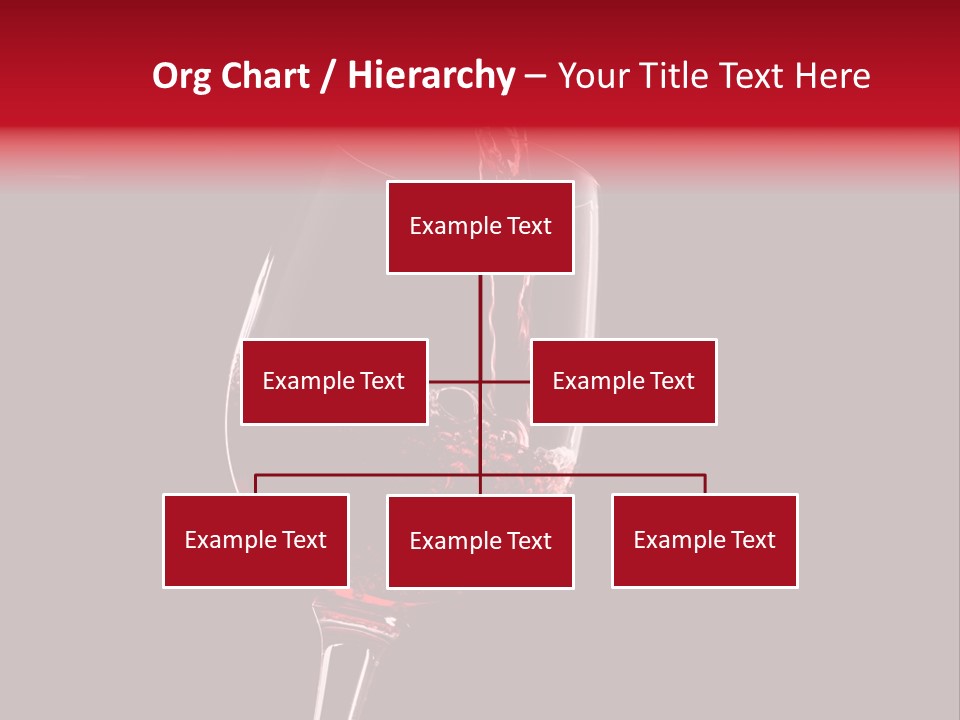 Org Chart / Hierarchy – Your Title Text Here

Example Text

Example Text

Example Text

Example Text

Example Text

Example Text